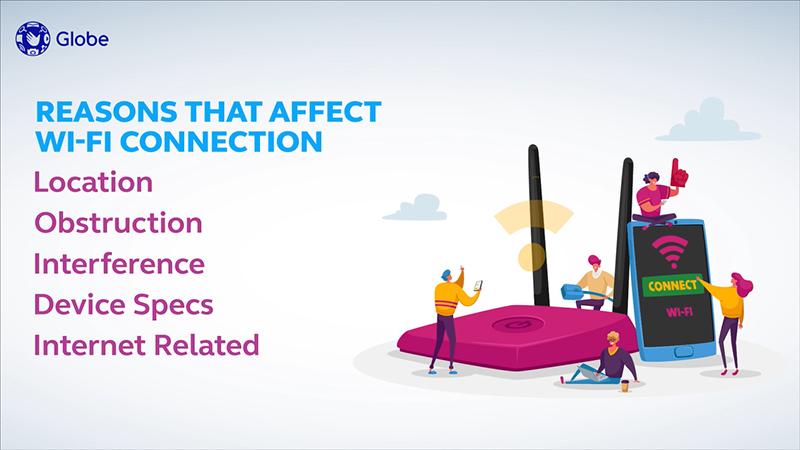 Globe

REASONS THAT AFFECT WI-FI CONNECTION

Location
Obstruction
Interference
Device Specs
Internet Related

CONNECT
WI-FI